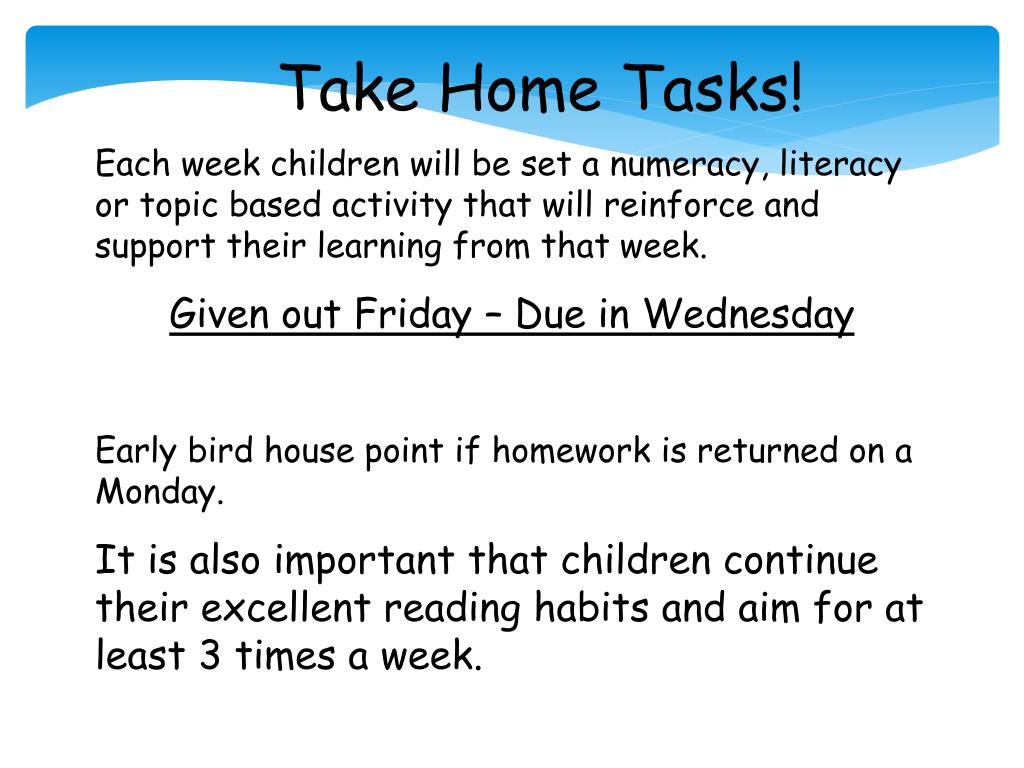 Take Home Tasks!

Each week children will be set a numeracy, literacy or topic based activity that will reinforce and support their learning from that week.

Given out Friday – Due in Wednesday

Early bird house point if homework is returned on a Monday.

It is also important that children continue their excellent reading habits and aim for at least 3 times a week.